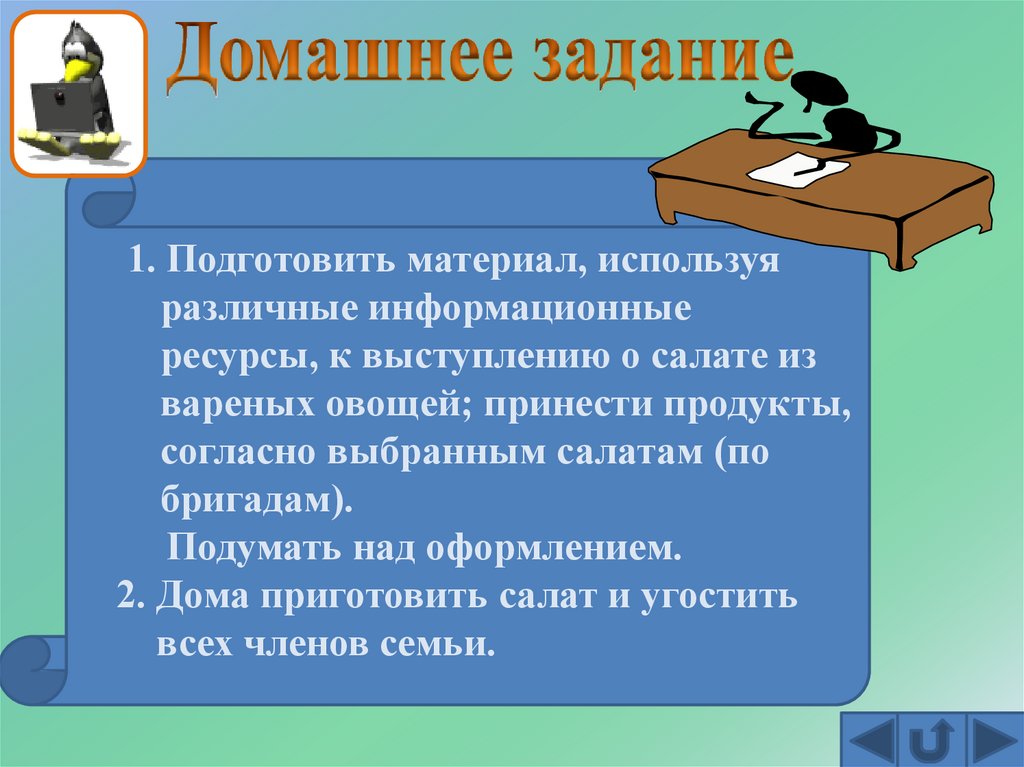 Домашнее задание

1. Подготовить материал, используя различные информационные ресурсы, к выступлению о салате из вареных овощей; принести продукты, согласно выбранным салатам (по бригадам).

Подумать над оформлением.

2. Дома приготовить салат и угостить всех членов семьи.